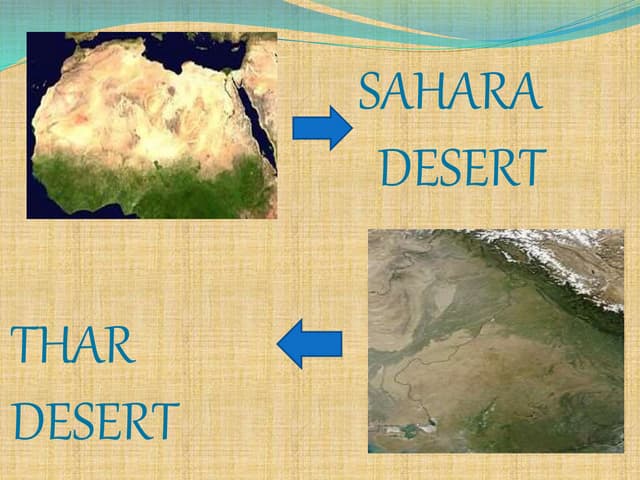 SAHARA DESERT

THAR DESERT